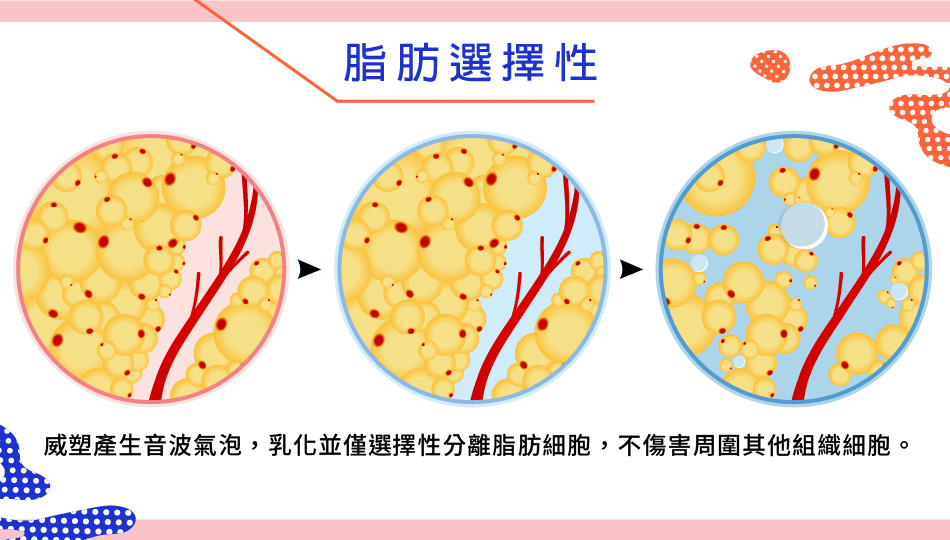 脂肪選擇性

威塑產生音波氣泡，乳化並僅選擇性分離脂肪細胞，不傷害周圍其他組織細胞。